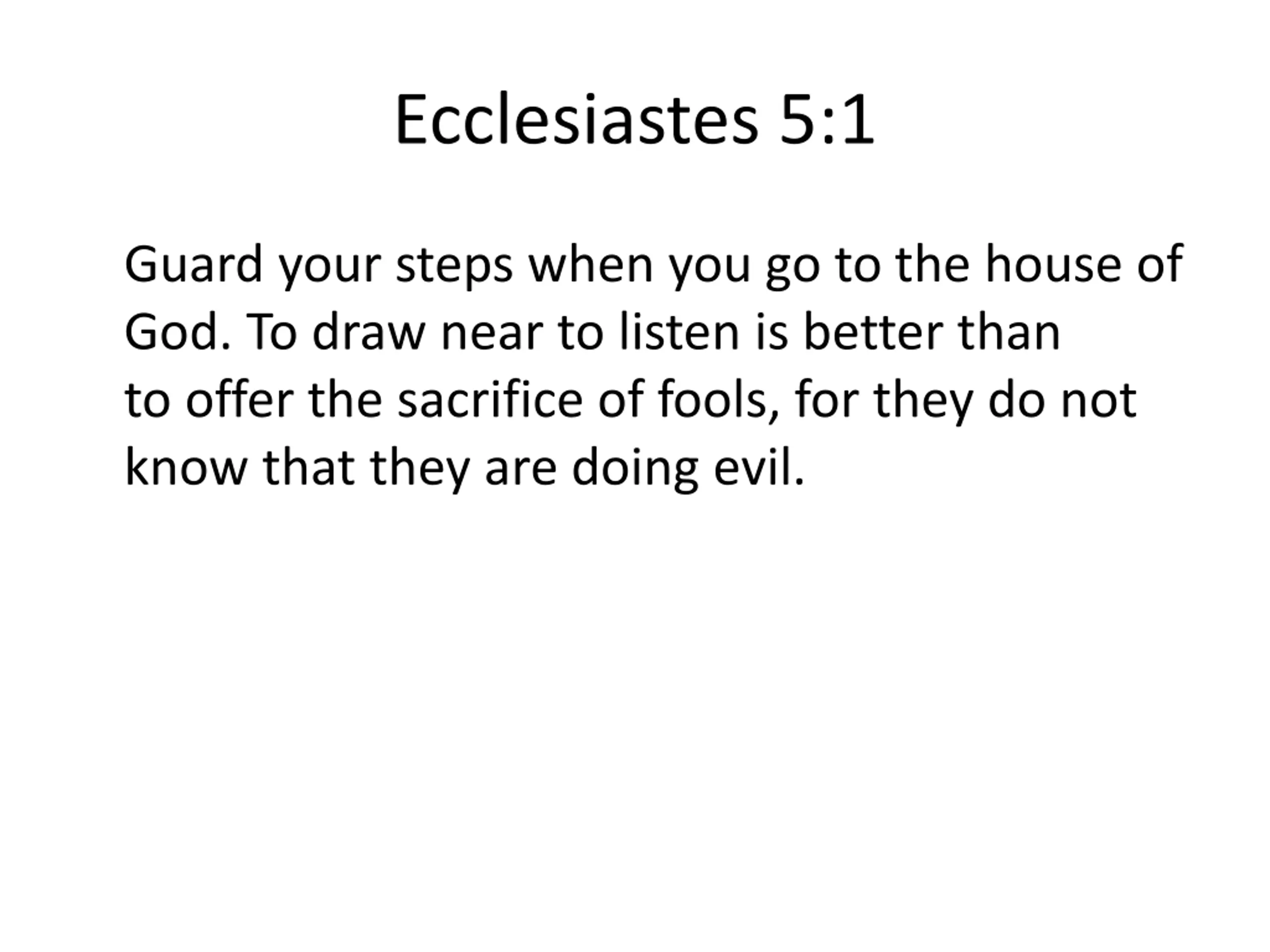 Ecclesiastes 5:1

Guard your steps when you go to the house of God. To draw near to listen is better than to offer the sacrifice of fools, for they do not know that they are doing evil.